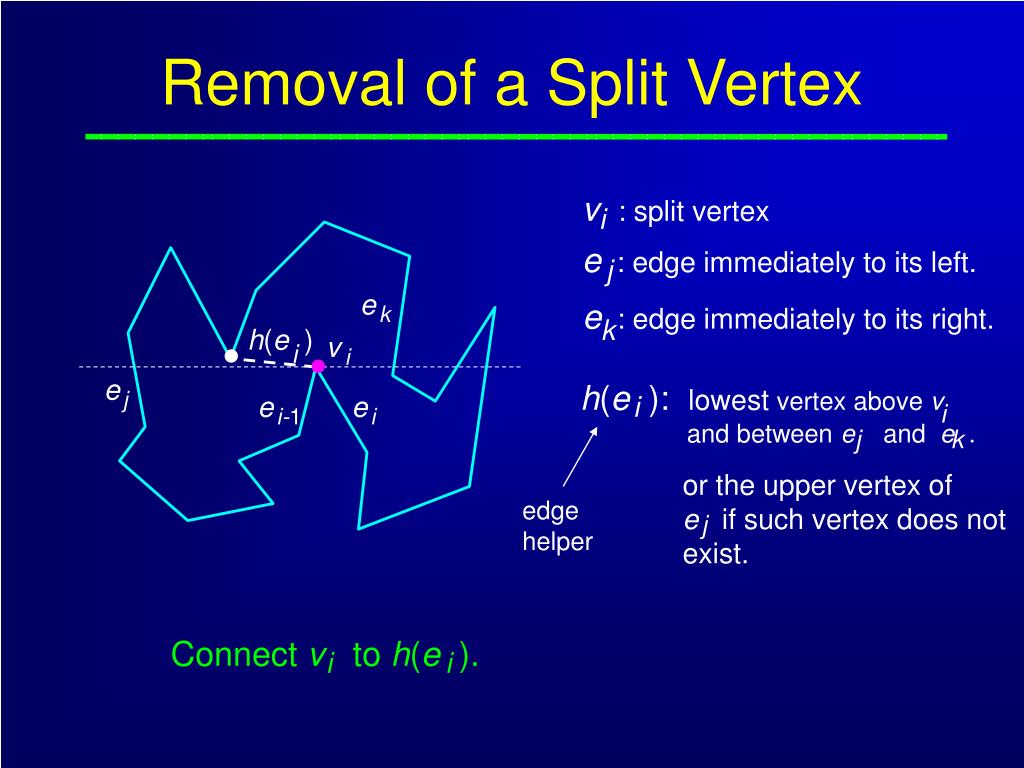 Removal of a Split Vertex

$e_k$

$h(e_j)$ $v_i$

$e_j$

$e_{i-1}$ $e_i$

$v_i$ : split vertex

$e_j$: edge immediately to its left.

$e_k$: edge immediately to its right.

$h(e_i)$: lowest vertex above $v_i$ and between $e_j$ and $e_k$.

or the upper vertex of $e_j$ if such vertex does not exist.

edge helper

Connect $v_i$ to $h(e_i)$.